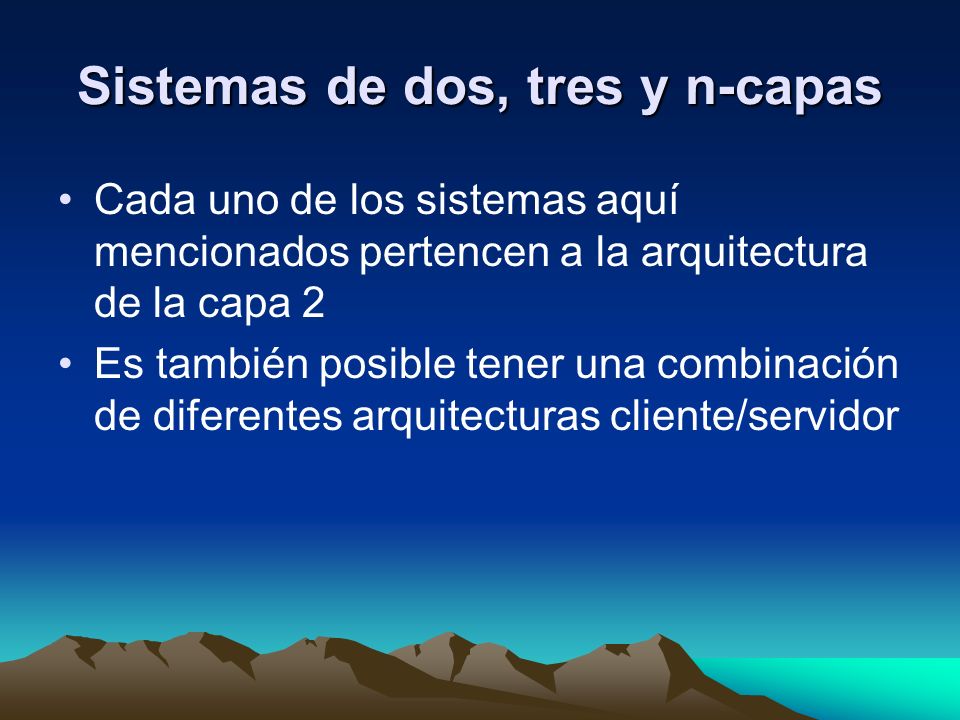 Sistemas de dos, tres y n-capas

• Cada uno de los sistemas aquí mencionados pertencen a la arquitectura de la capa 2

• Es también posible tener una combinación de diferentes arquitecturas cliente/servidor